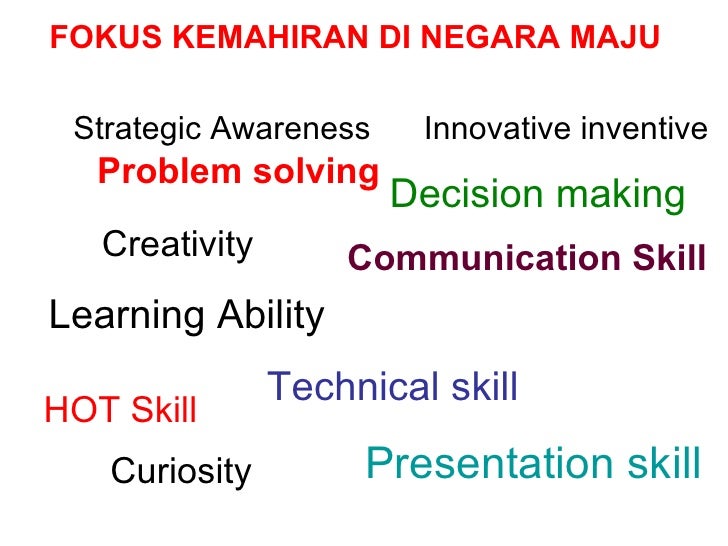 FOKUS KEMAHIRAN DI NEGARA MAJU

Strategic Awareness

Innovative inventive

Problem solving

Decision making

Creativity

Communication Skill

Learning Ability

Technical skill

HOT Skill

Curiosity

Presentation skill